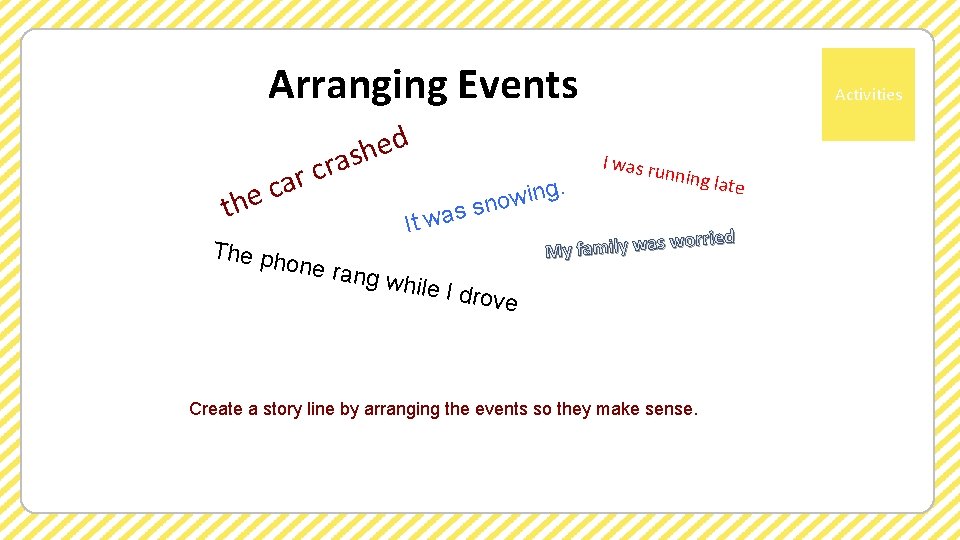 Arranging Events

Activities

the car crashed

I was running late

It was snowing.

My family was worried

The phone rang while I drove

Create a story line by arranging the events so they make sense.